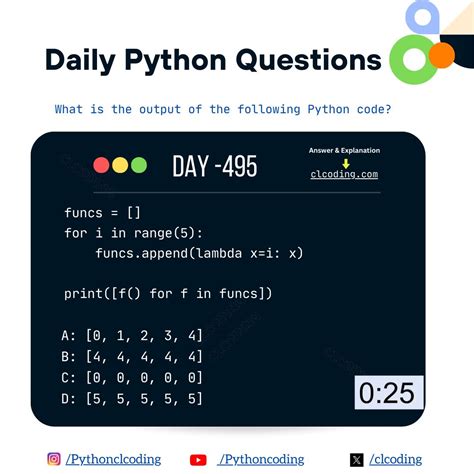 Daily Python Questions

What is the output of the following Python code?

DAY -495

Answer & Explanation

clcoding.com

funcs = []
for i in range(5):
    funcs.append(lambda x=i: x)

print([f() for f in funcs])

A: [0, 1, 2, 3, 4]
B: [4, 4, 4, 4, 4]
C: [0, 0, 0, 0, 0]
D: [5, 5, 5, 5, 5]

0:25

/Pythonclcoding

/Pythoncoding

/clcoding